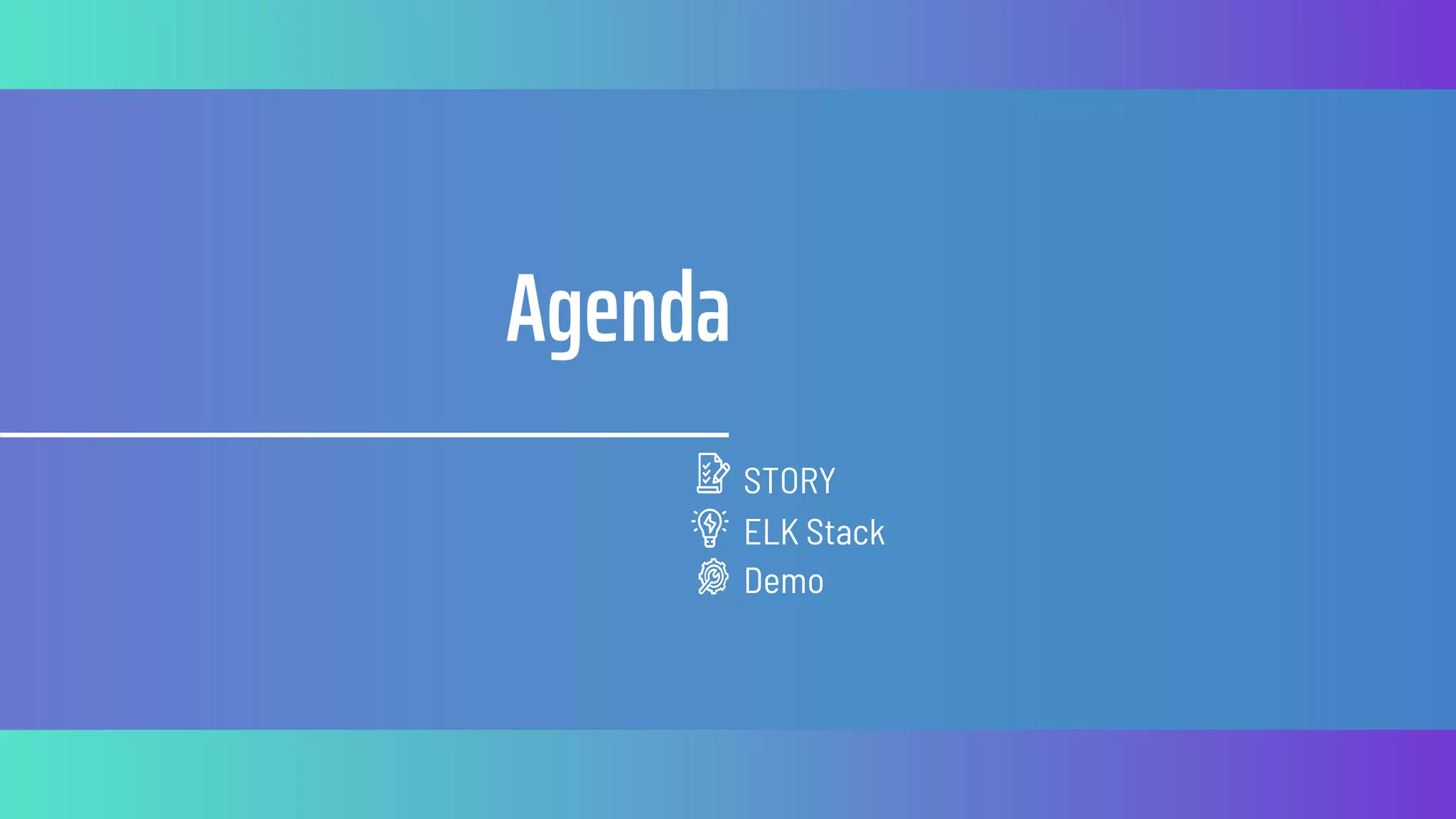 Agenda

STORY
ELK Stack
Demo